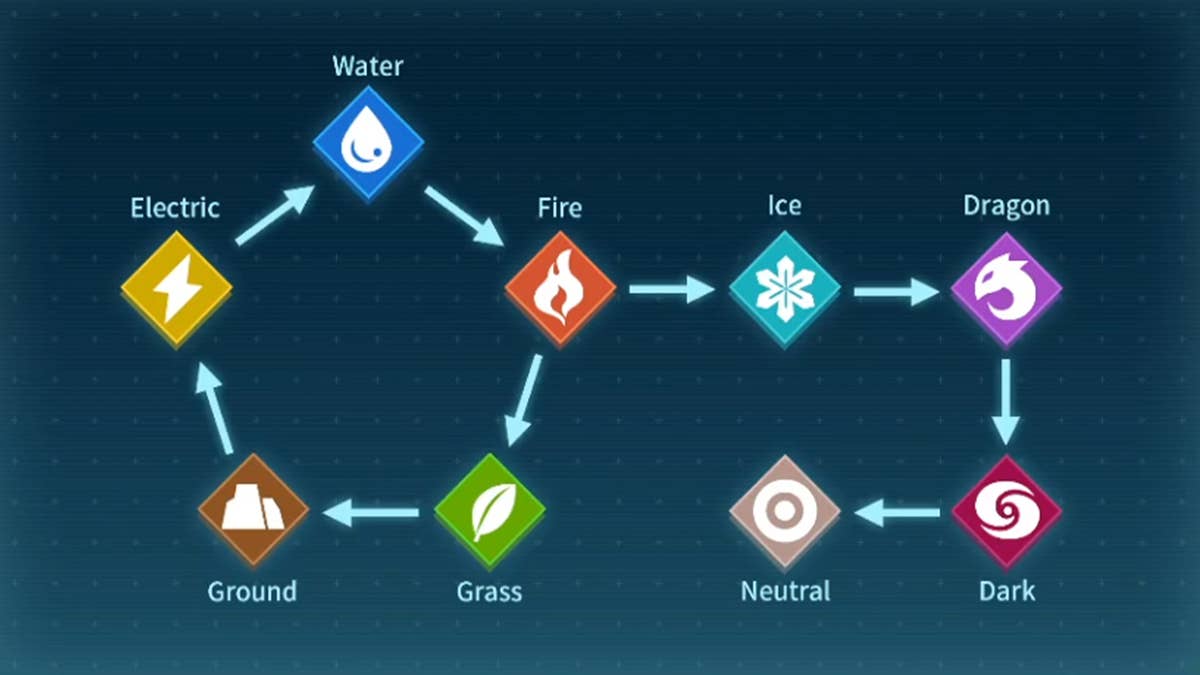 Water
Electric
Fire
Ice
Dragon
Ground
Grass
Neutral
Dark